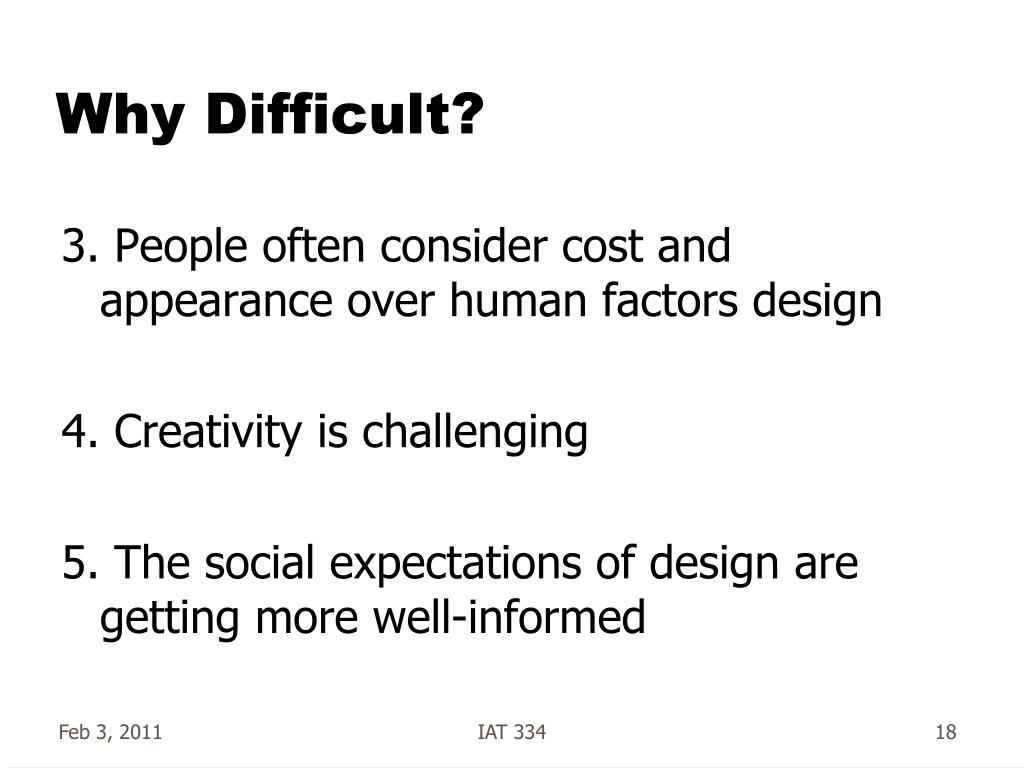 Why Difficult?

3. People often consider cost and appearance over human factors design

4. Creativity is challenging

5. The social expectations of design are getting more well-informed

Feb 3, 2011

IAT 334

18